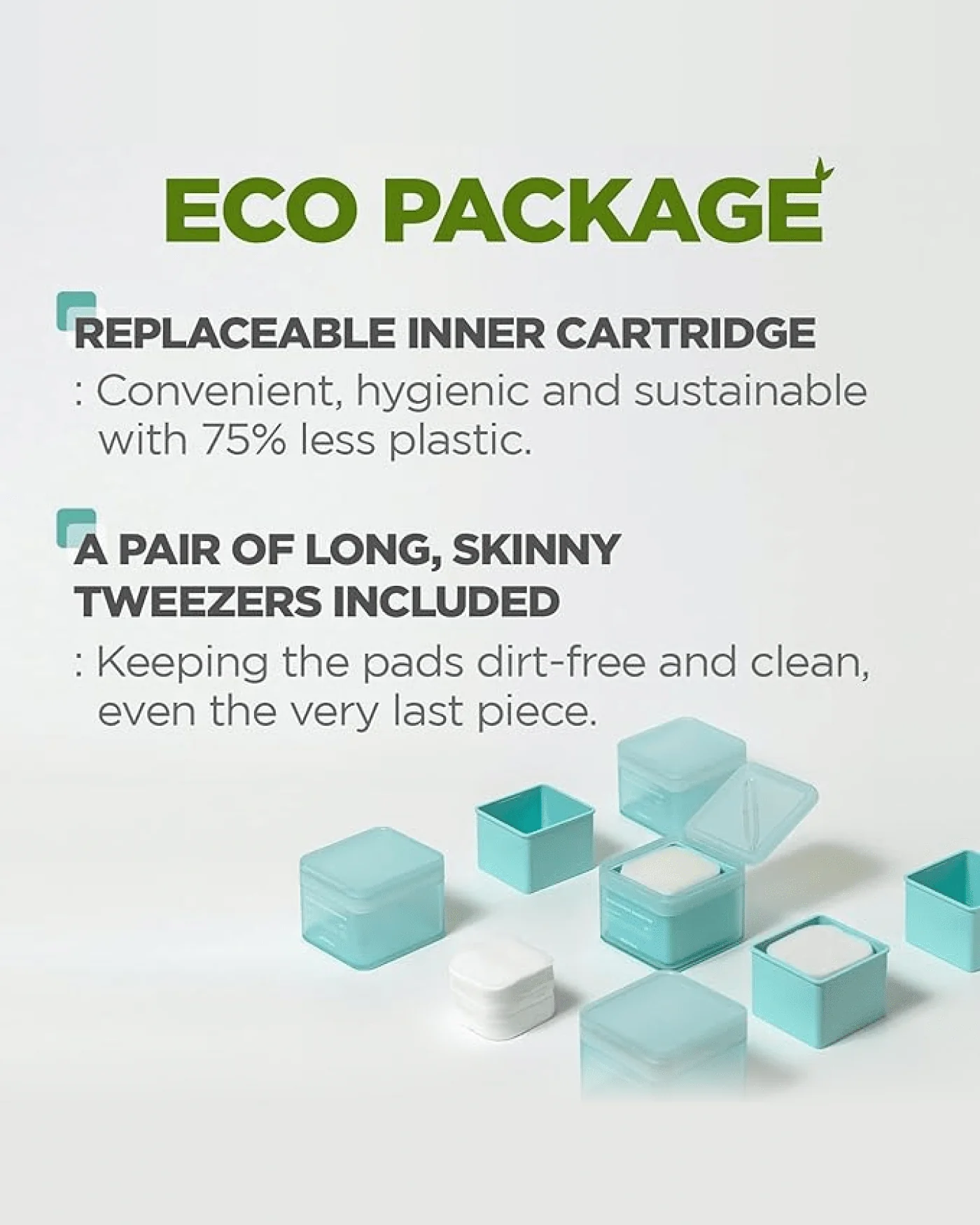 ECO PACKAGE

REPLACEABLE INNER CARTRIDGE
: Convenient, hygienic and sustainable with 75% less plastic.

A PAIR OF LONG, SKINNY TWEEZERS INCLUDED
: Keeping the pads dirt-free and clean, even the very last piece.